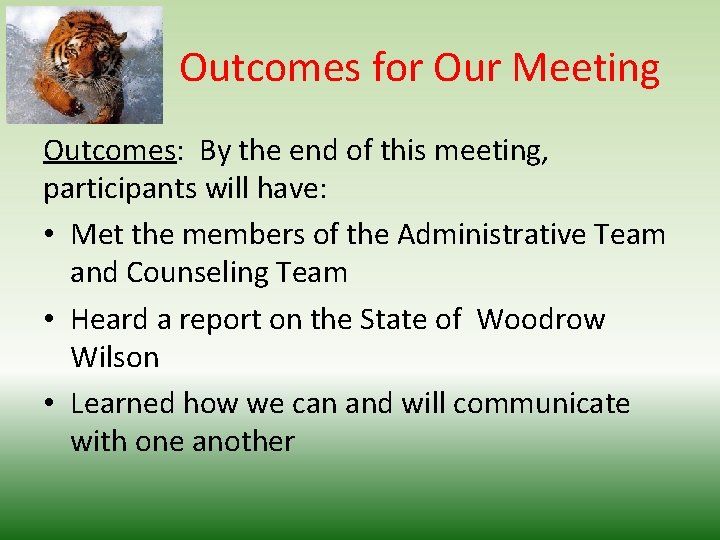 Outcomes for Our Meeting

Outcomes: By the end of this meeting, participants will have:

• Met the members of the Administrative Team and Counseling Team

• Heard a report on the State of Woodrow Wilson

• Learned how we can and will communicate with one another